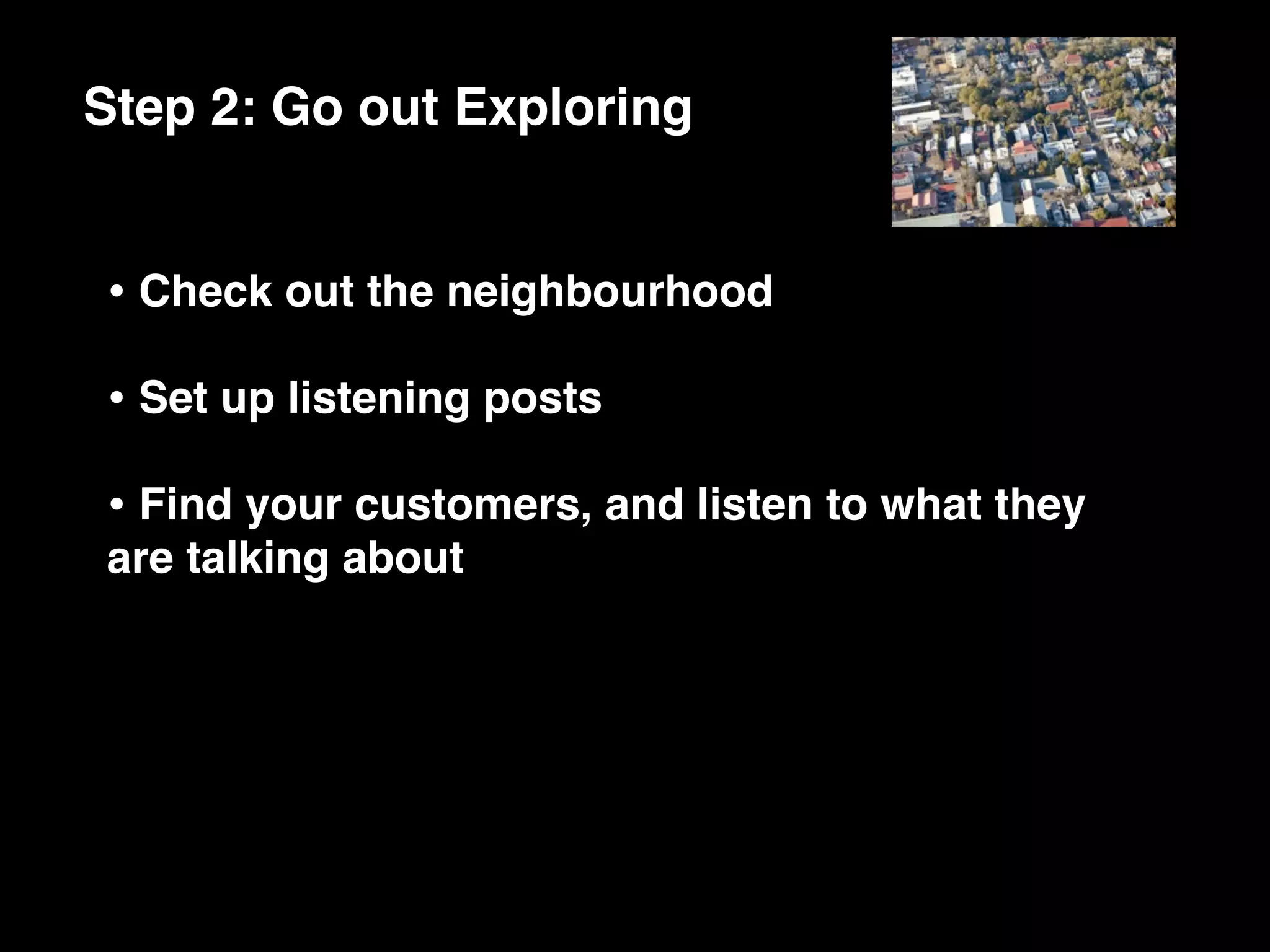 Step 2: Go out Exploring

• Check out the neighbourhood

• Set up listening posts

• Find your customers, and listen to what they are talking about